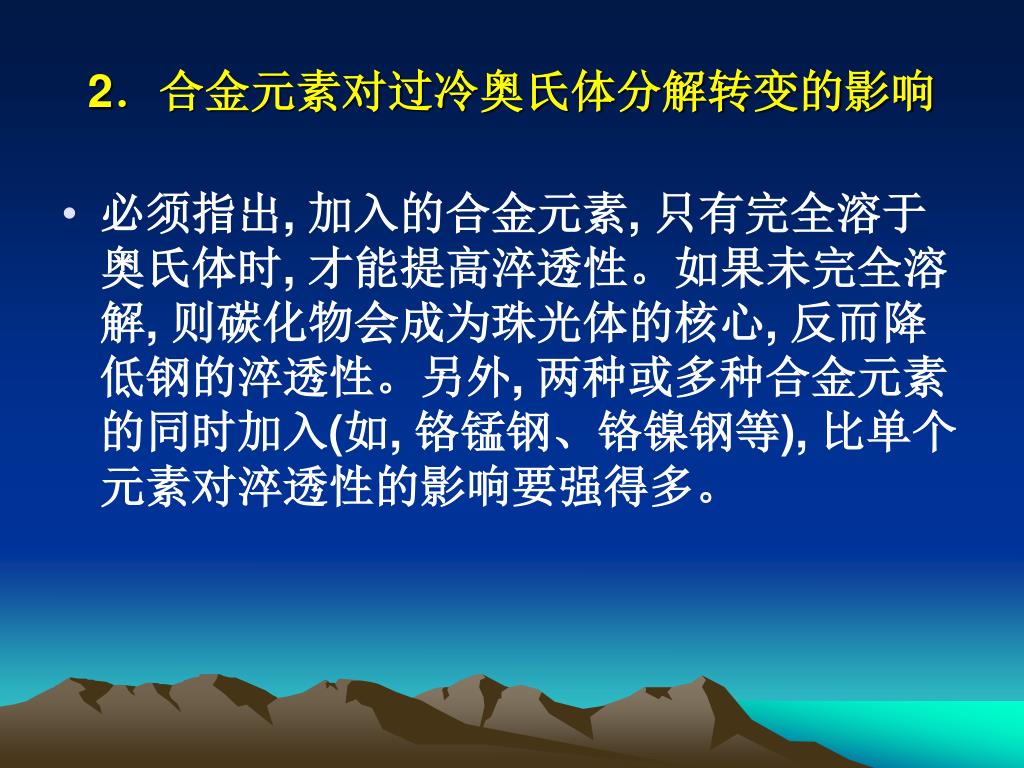 2．合金元素对过冷奥氏体分解转变的影响

• 必须指出, 加入的合金元素, 只有完全溶于奥氏体时, 才能提高淬透性。如果未完全溶解, 则碳化物会成为珠光体的核心, 反而降低钢的淬透性。另外, 两种或多种合金元素的同时加入(如, 铬锰钢、铬镍钢等), 比单个元素对淬透性的影响要强得多。